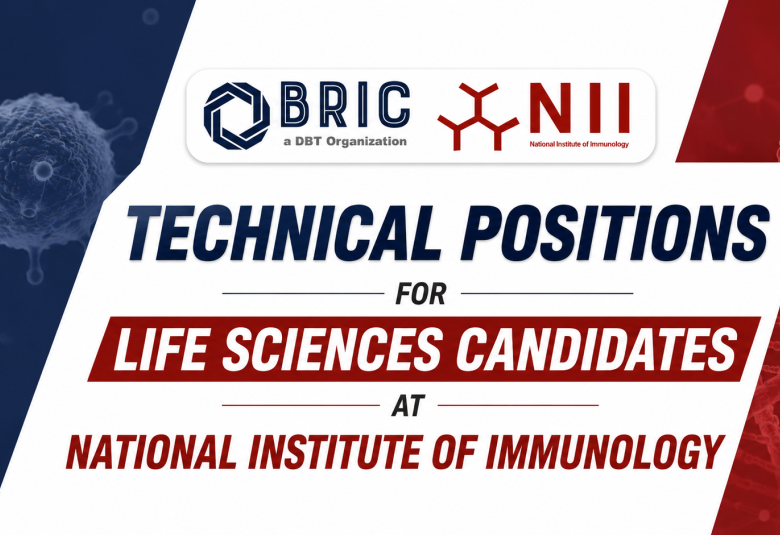 BRIC
a DBT Organization

NII
National Institute of Immunology

TECHNICAL POSITIONS

FOR

LIFE SCIENCES CANDIDATES

AT

NATIONAL INSTITUTE OF IMMUNOLOGY